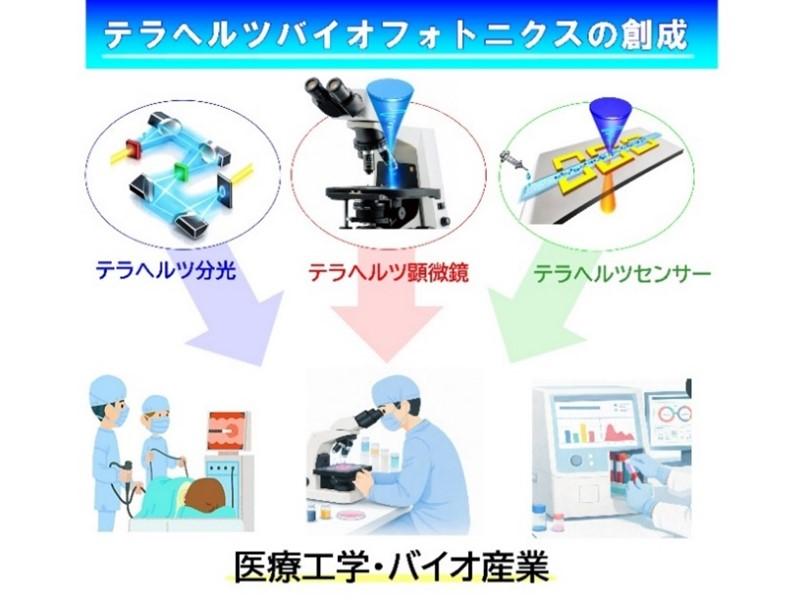 テラヘルツバイオフォトニクスの創成

テラヘルツ分光

テラヘルツ顕微鏡

テラヘルツセンサー

医療工学・バイオ産業